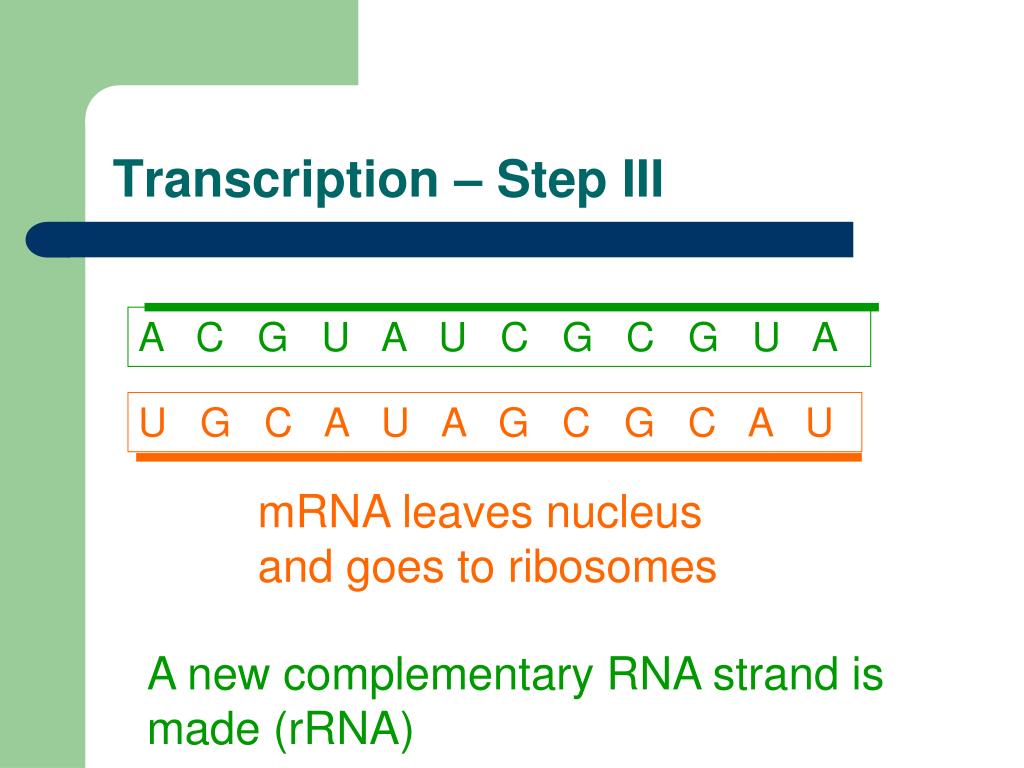 Transcription – Step III

A C G U A U C G C G U A

U G C A U A G C G C A U

mRNA leaves nucleus and goes to ribosomes

A new complementary RNA strand is made (rRNA)